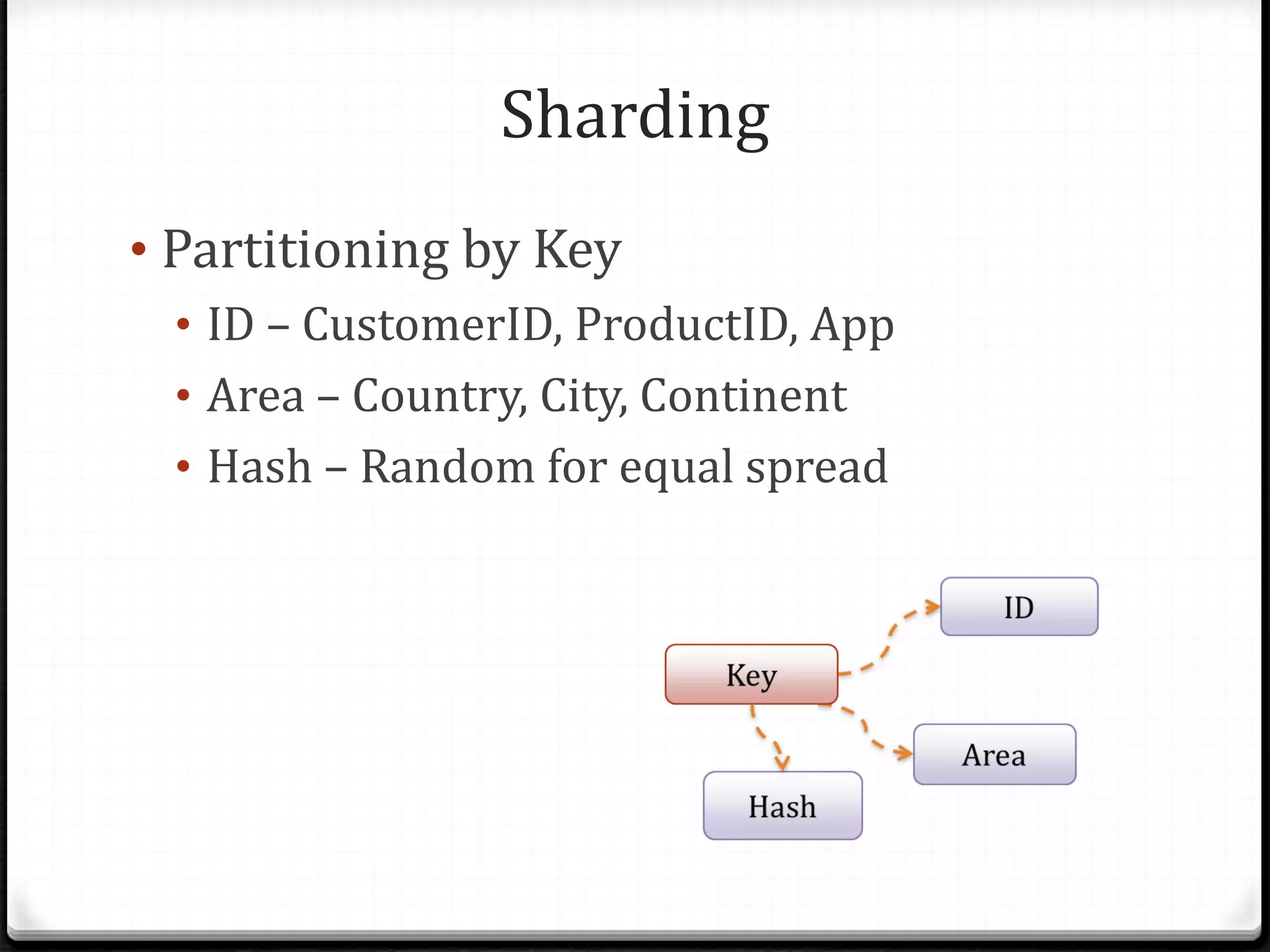 Sharding

• Partitioning by Key
  • ID – CustomerID, ProductID, App
  • Area – Country, City, Continent
  • Hash – Random for equal spread

ID

Key

Area

Hash